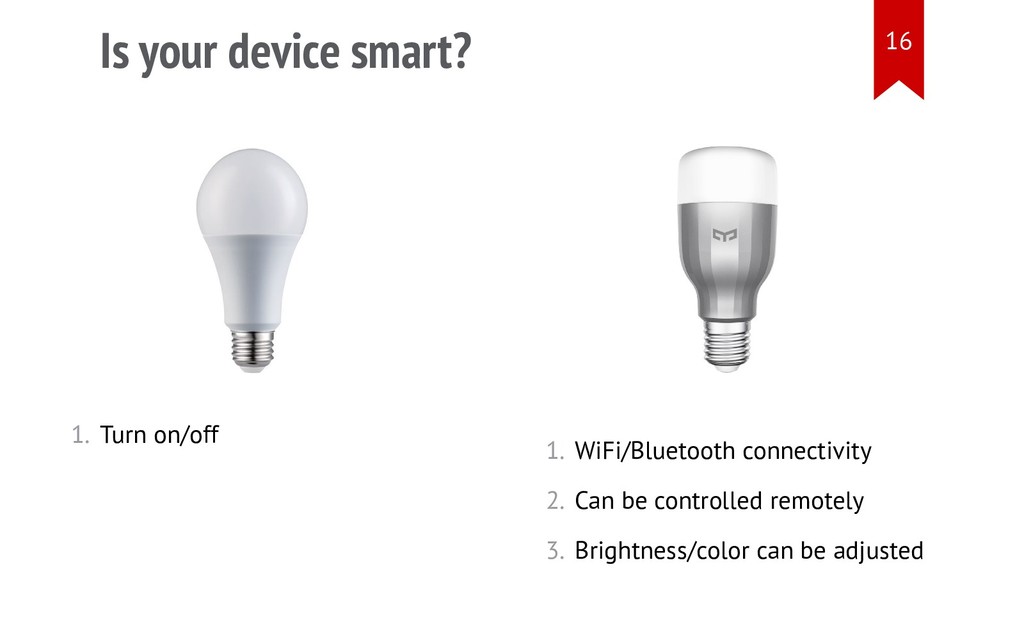 Is your device smart?

16

1. Turn on/off

1. WiFi/Bluetooth connectivity
2. Can be controlled remotely
3. Brightness/color can be adjusted